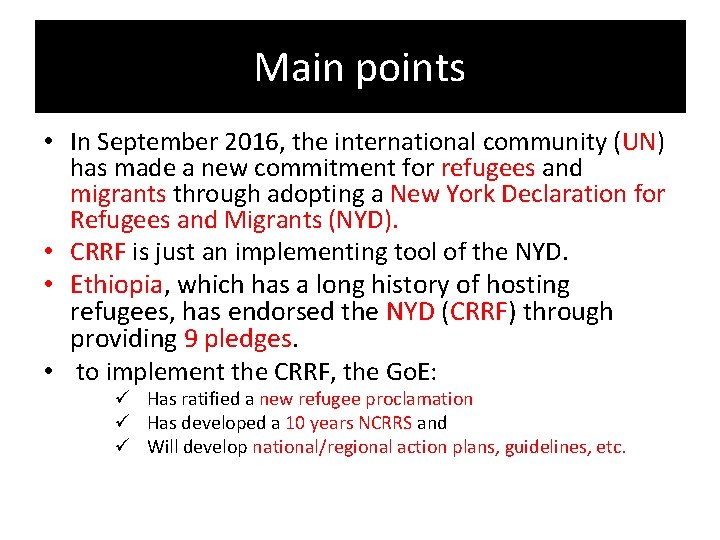 Main points

• In September 2016, the international community (UN) has made a new commitment for refugees and migrants through adopting a New York Declaration for Refugees and Migrants (NYD).
• CRRF is just an implementing tool of the NYD.
• Ethiopia, which has a long history of hosting refugees, has endorsed the NYD (CRRF) through providing 9 pledges.
• to implement the CRRF, the GoE:
✓ Has ratified a new refugee proclamation
✓ Has developed a 10 years NCRRS and
✓ Will develop national/regional action plans, guidelines, etc.